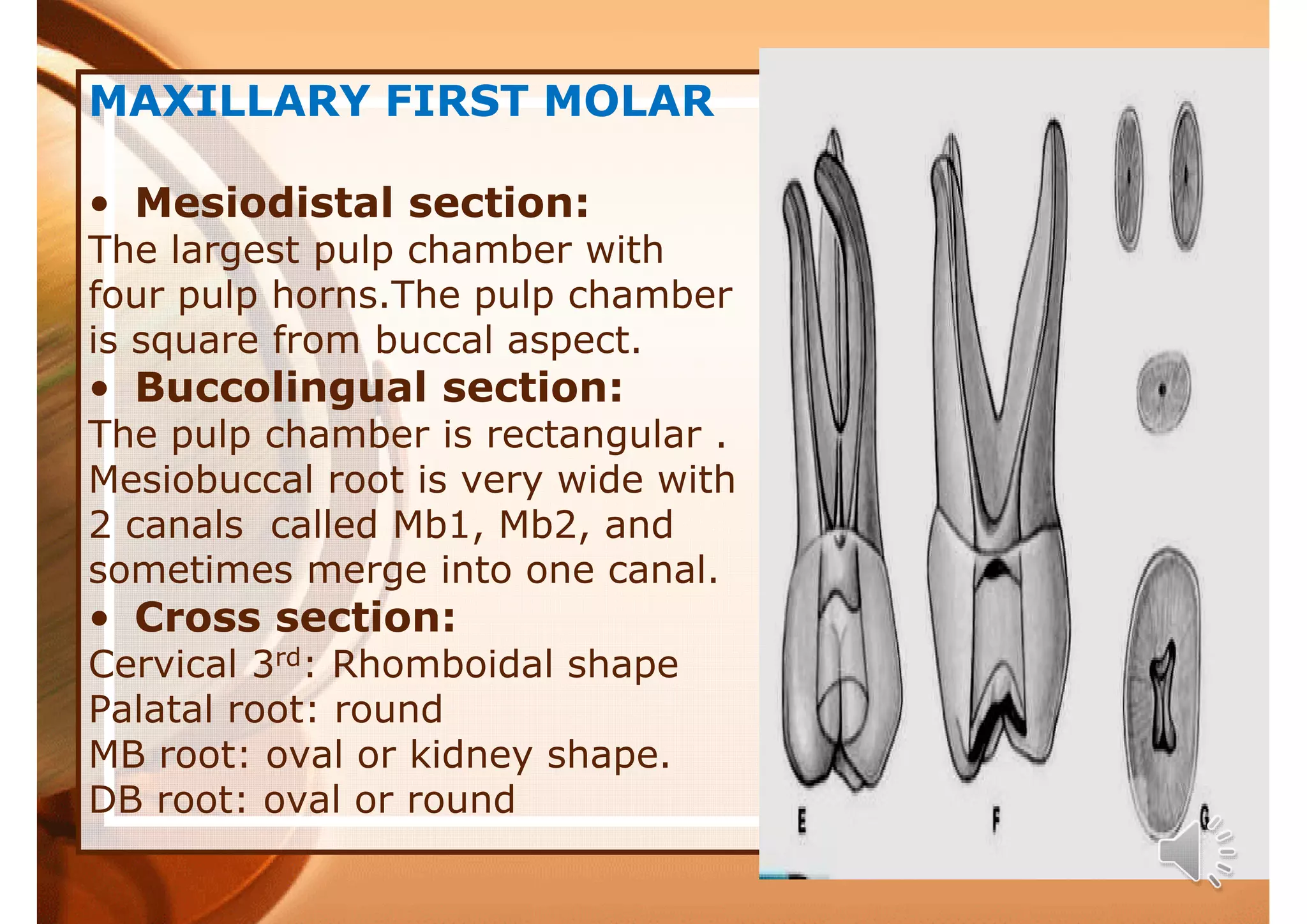 MAXILLARY FIRST MOLAR

• Mesiodistal section:
The largest pulp chamber with four pulp horns.The pulp chamber is square from buccal aspect.

• Buccolingual section:
The pulp chamber is rectangular . Mesiobuccal root is very wide with 2 canals called Mb1, Mb2, and sometimes merge into one canal.

• Cross section:
Cervical 3$^{rd}$: Rhomboidal shape
Palatal root: round
MB root: oval or kidney shape.
DB root: oval or round

E

F

G